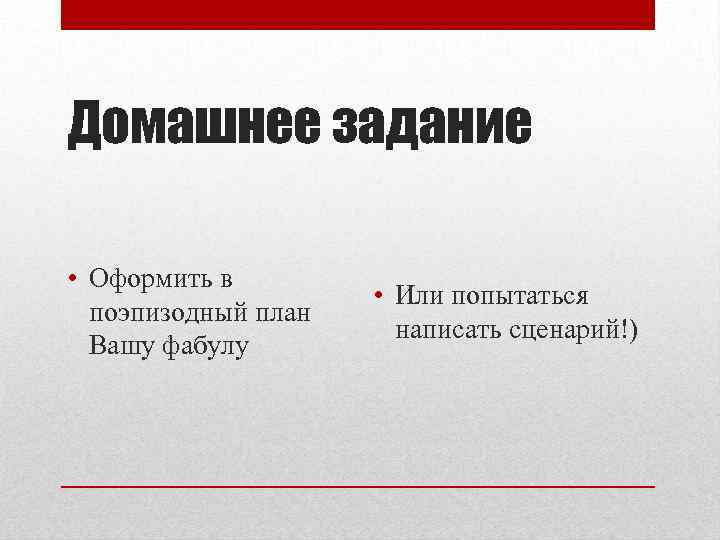 Домашнее задание

• Оформить в поэпизодный план Вашу фабулу

• Или попытаться написать сценарий!)